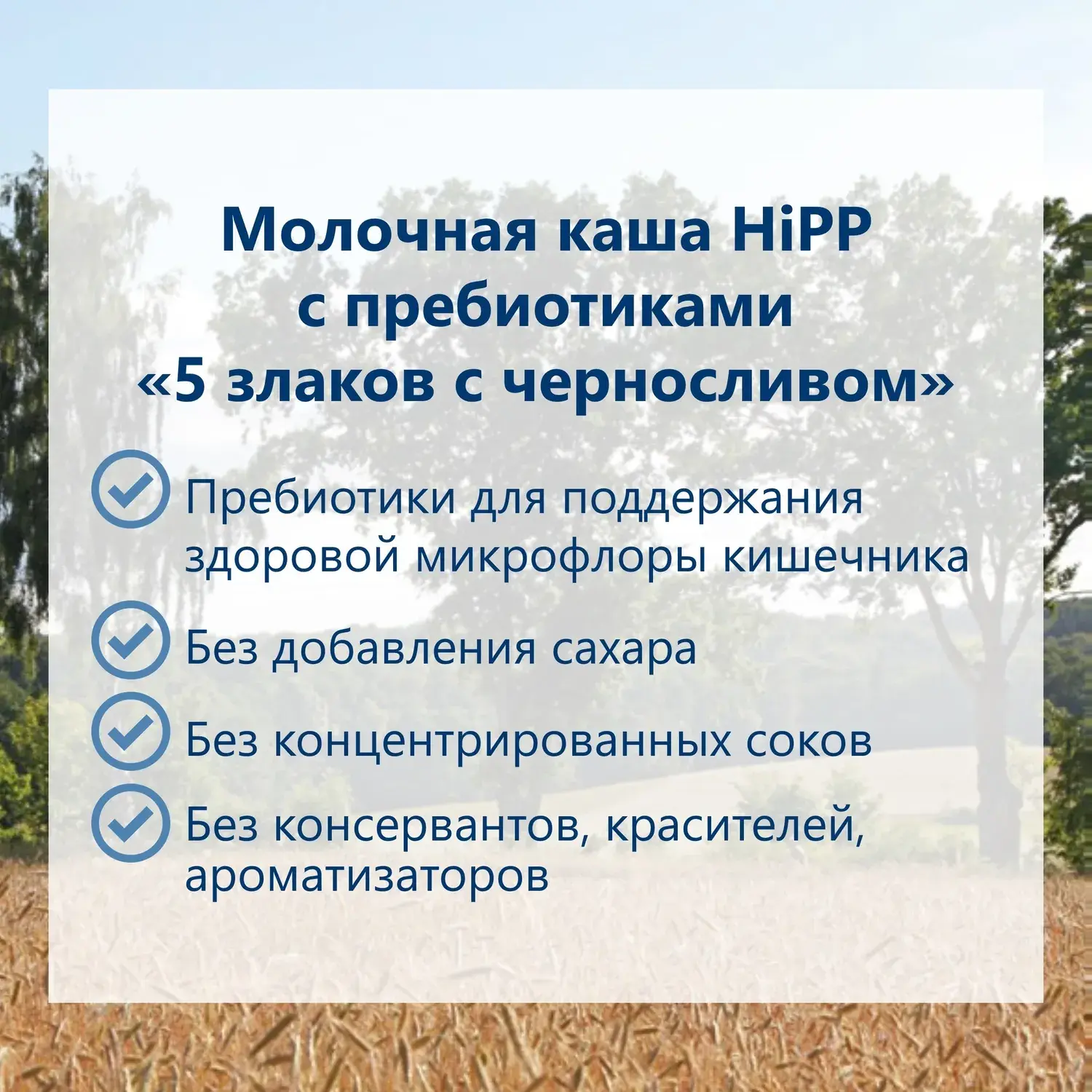 Молочная каша HiPP
с пребиотиками
«5 злаков с черносливом»

Пребиотики для поддержания здоровой микрофлоры кишечника

Без добавления сахара

Без концентрированных соков

Без консервантов, красителей, ароматизаторов